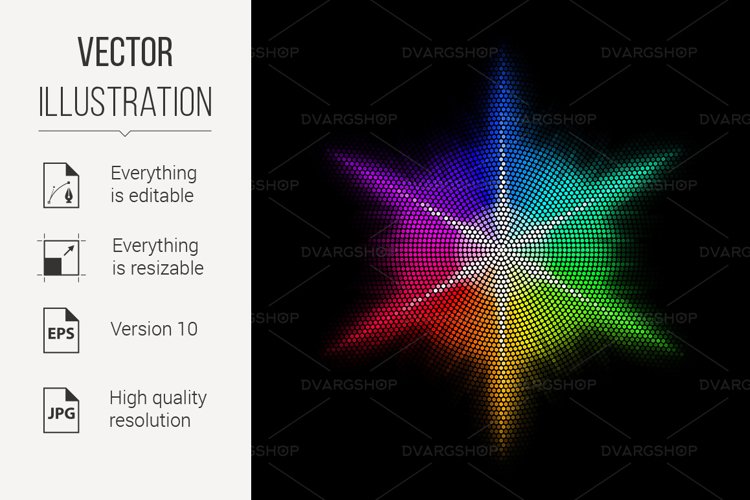 VECTOR
ILLUSTRATION

Everything is editable

Everything is resizable

EPS
Version 10

JPG
High quality resolution

DVARGSHOP